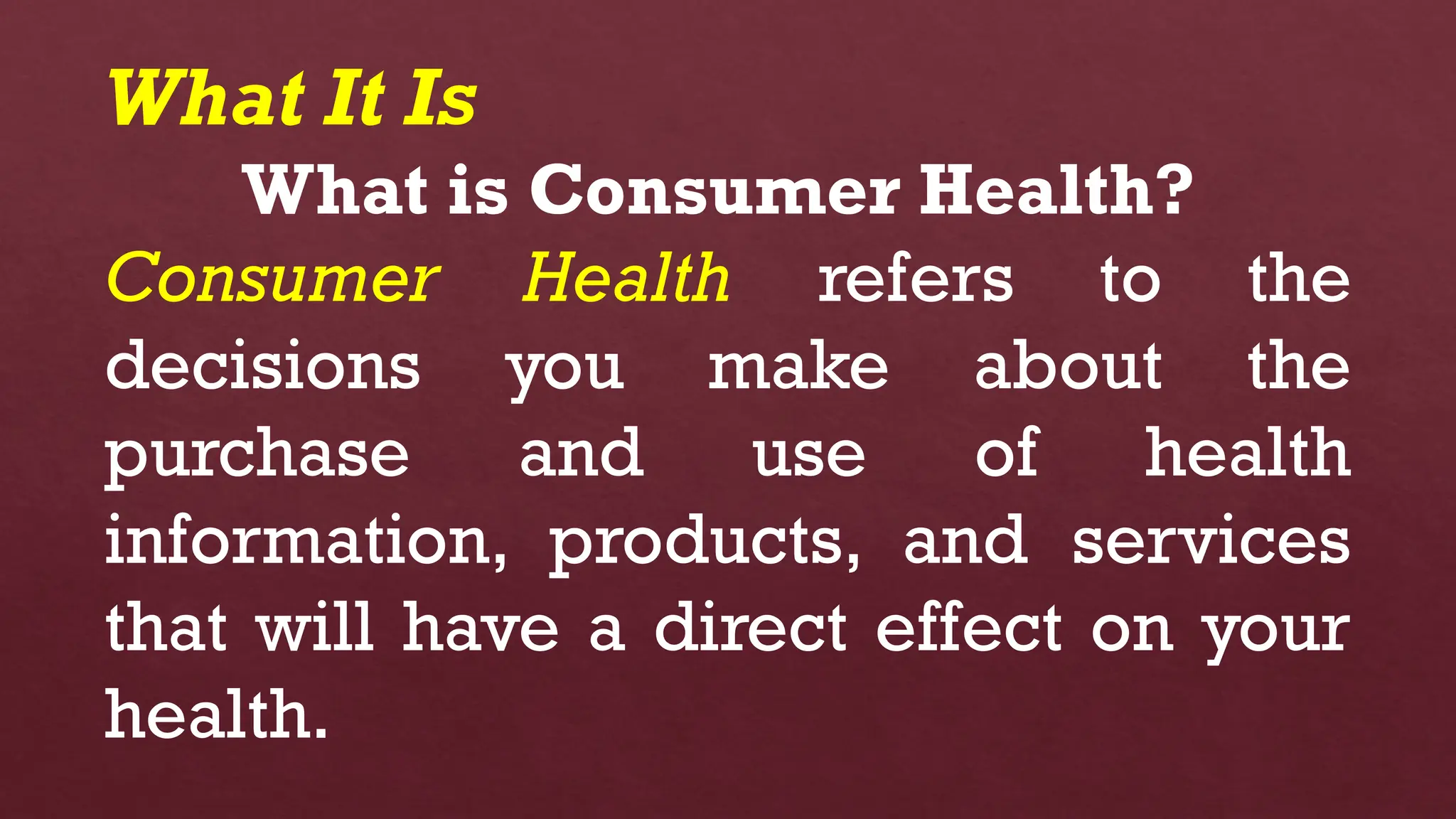 What It Is

What is Consumer Health?

Consumer Health refers to the decisions you make about the purchase and use of health information, products, and services that will have a direct effect on your health.